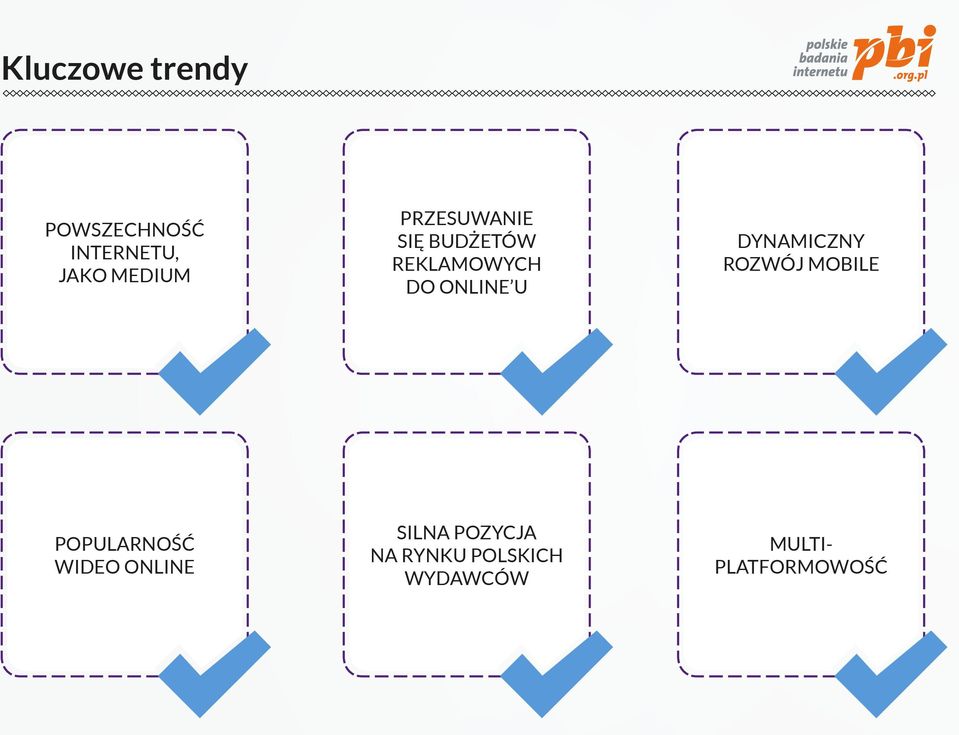 Kluczowe trendy

polskie badania internetu pbi .org.pl

POWSZECHNOŚĆ INTERNETU, JAKO MEDIUM

PRZESUWANIE SIĘ BUDŻETÓW REKLAMOWYCH DO ONLINE'U

DYNAMICZNY ROZWÓJ MOBILE

POPULARNOŚĆ WIDEO ONLINE

SILNA POZYCJA NA RYNKU POLSKICH WYDAWCÓW

MULTI-PLATFORMOWOŚĆ